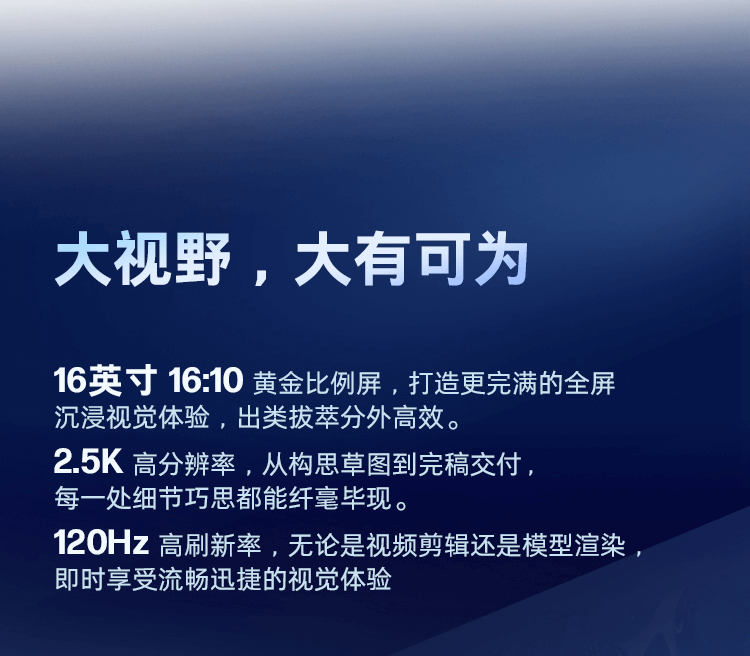 大视野，大有可为

16英寸 16:10 黄金比例屏，打造更完满的全屏沉浸视觉体验，出类拔萃分外高效。

2.5K 高分辨率，从构思草图到完稿交付，每一处细节巧思都能纤毫毕现。

120Hz 高刷新率，无论是视频剪辑还是模型渲染，即时享受流畅迅捷的视觉体验